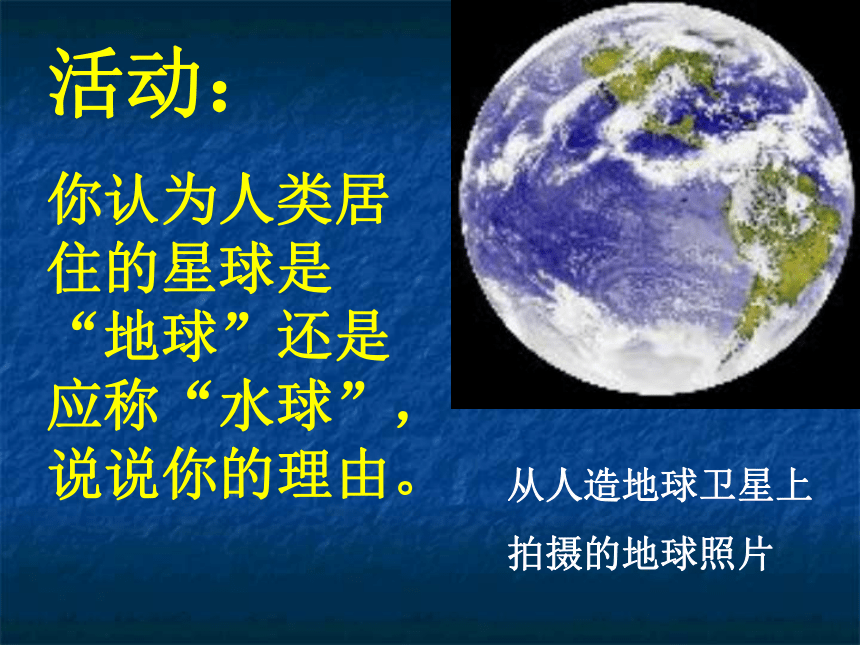 活动：

你认为人类居住的星球是“地球”还是应称“水球”，说说你的理由。

从人造地球卫星上拍摄的地球照片